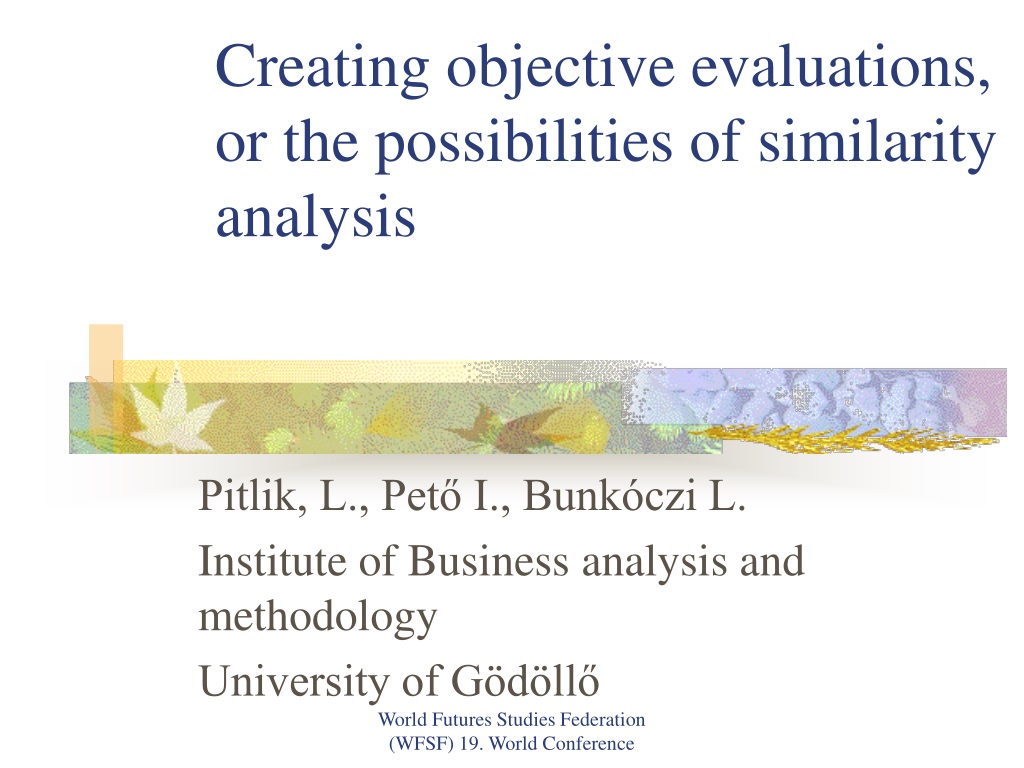 Creating objective evaluations, or the possibilities of similarity analysis

Pitlik, L., Pető I., Bunkóczi L.

Institute of Business analysis and methodology

University of Gödöllő

World Futures Studies Federation (WFSF) 19. World Conference